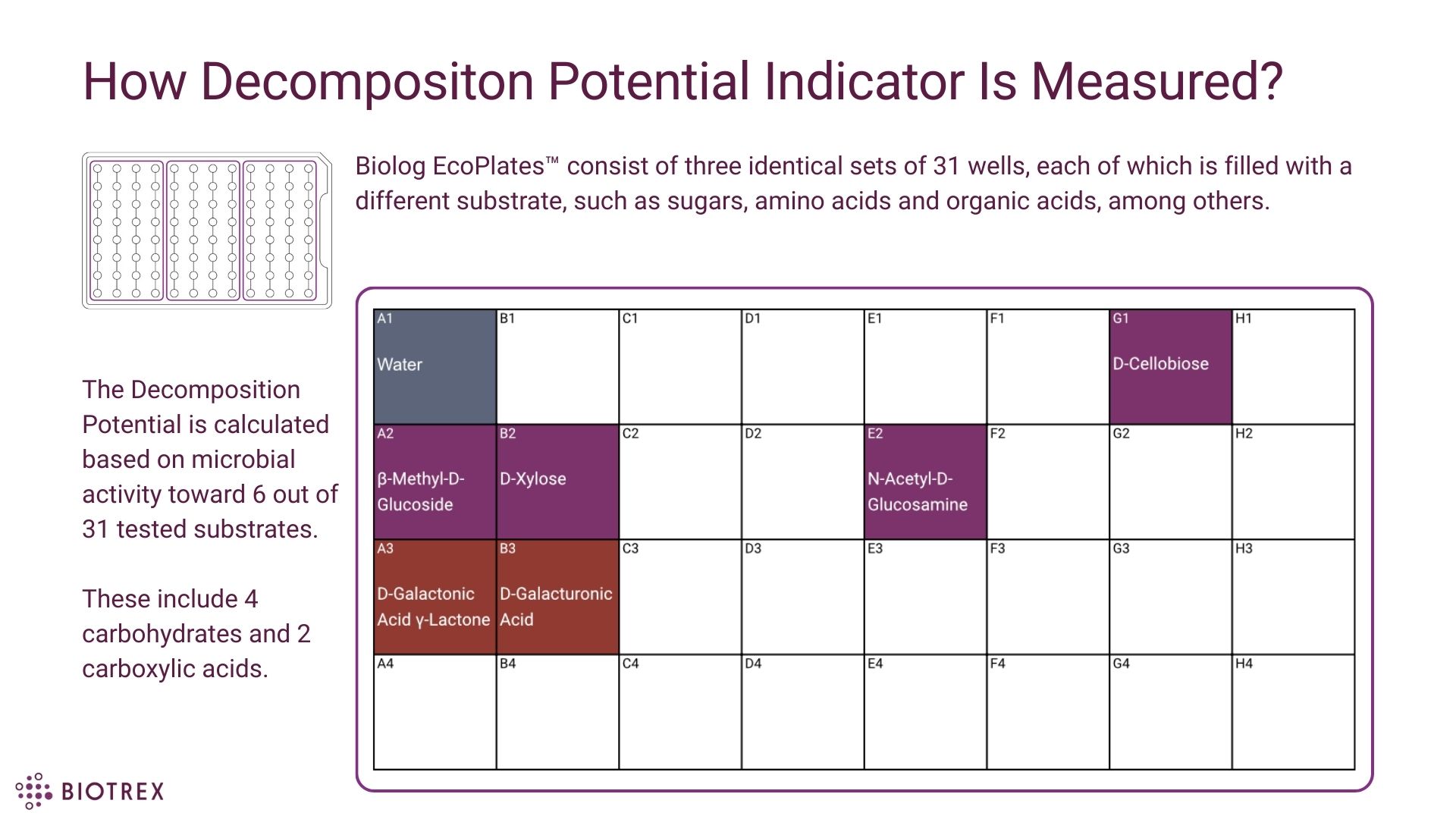 How Decompositon Potential Indicator Is Measured?

Biolog EcoPlates™ consist of three identical sets of 31 wells, each of which is filled with a different substrate, such as sugars, amino acids and organic acids, among others.

The Decomposition Potential is calculated based on microbial activity toward 6 out of 31 tested substrates.

These include 4 carbohydrates and 2 carboxylic acids.

| A1 Water | B1 | C1 | D1 | E1 | F1 | G1 D-Cellobiose | H1 |
|---|---|---|---|---|---|---|---|
| A2 β-Methyl-D-Glucoside | B2 D-Xylose | C2 | D2 | E2 N-Acetyl-D-Glucosamine | F2 | G2 | H2 |
| A3 D-Galactonic Acid γ-Lactone | B3 D-Galacturonic Acid | C3 | D3 | E3 | F3 | G3 | H3 |
| A4 | B4 | C4 | D4 | E4 | F4 | G4 | H4 |

BIOTREX